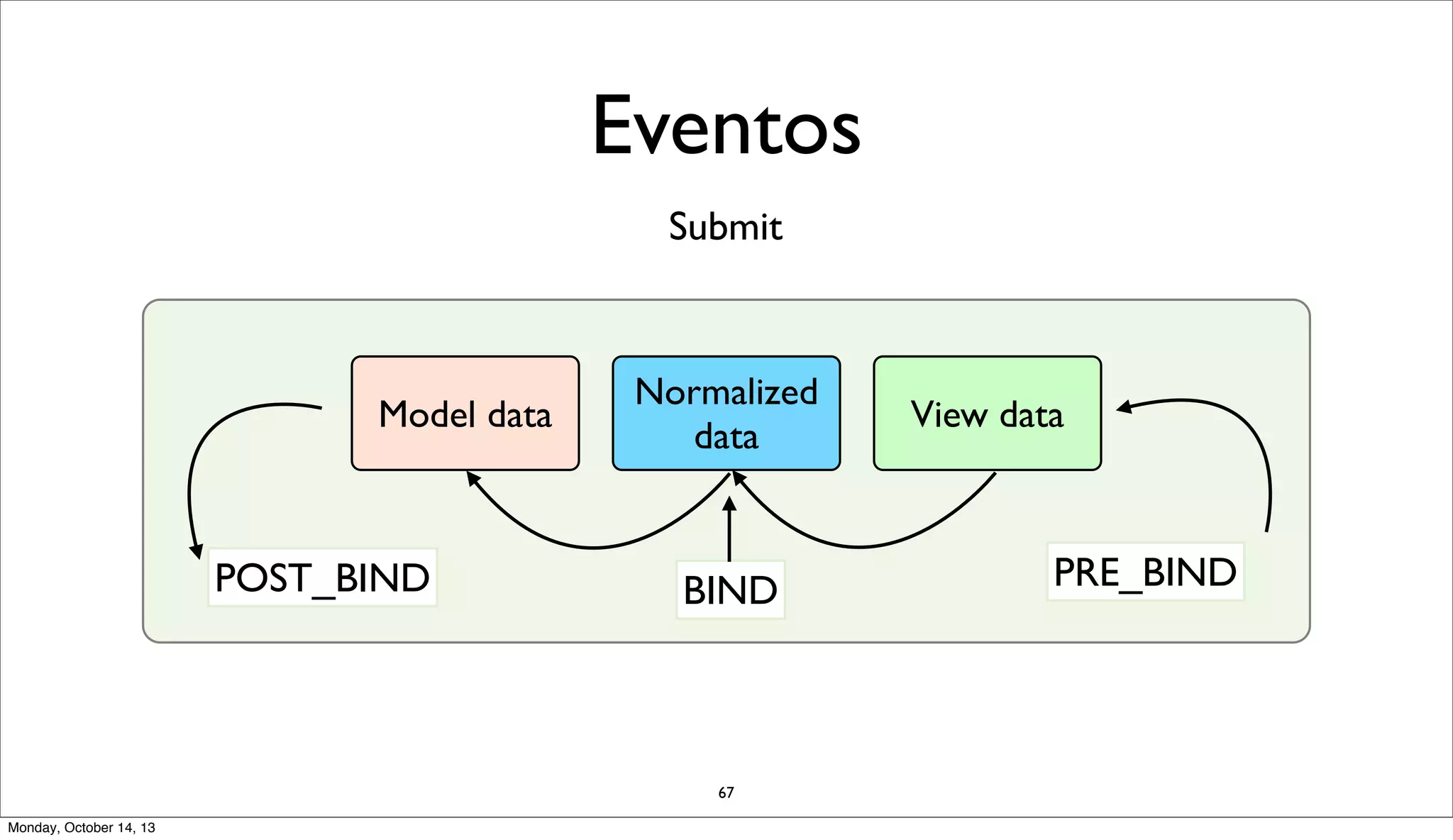 Eventos

Submit

Model data

Normalized data

View data

POST_BIND

BIND

PRE_BIND

67

Monday, October 14, 13